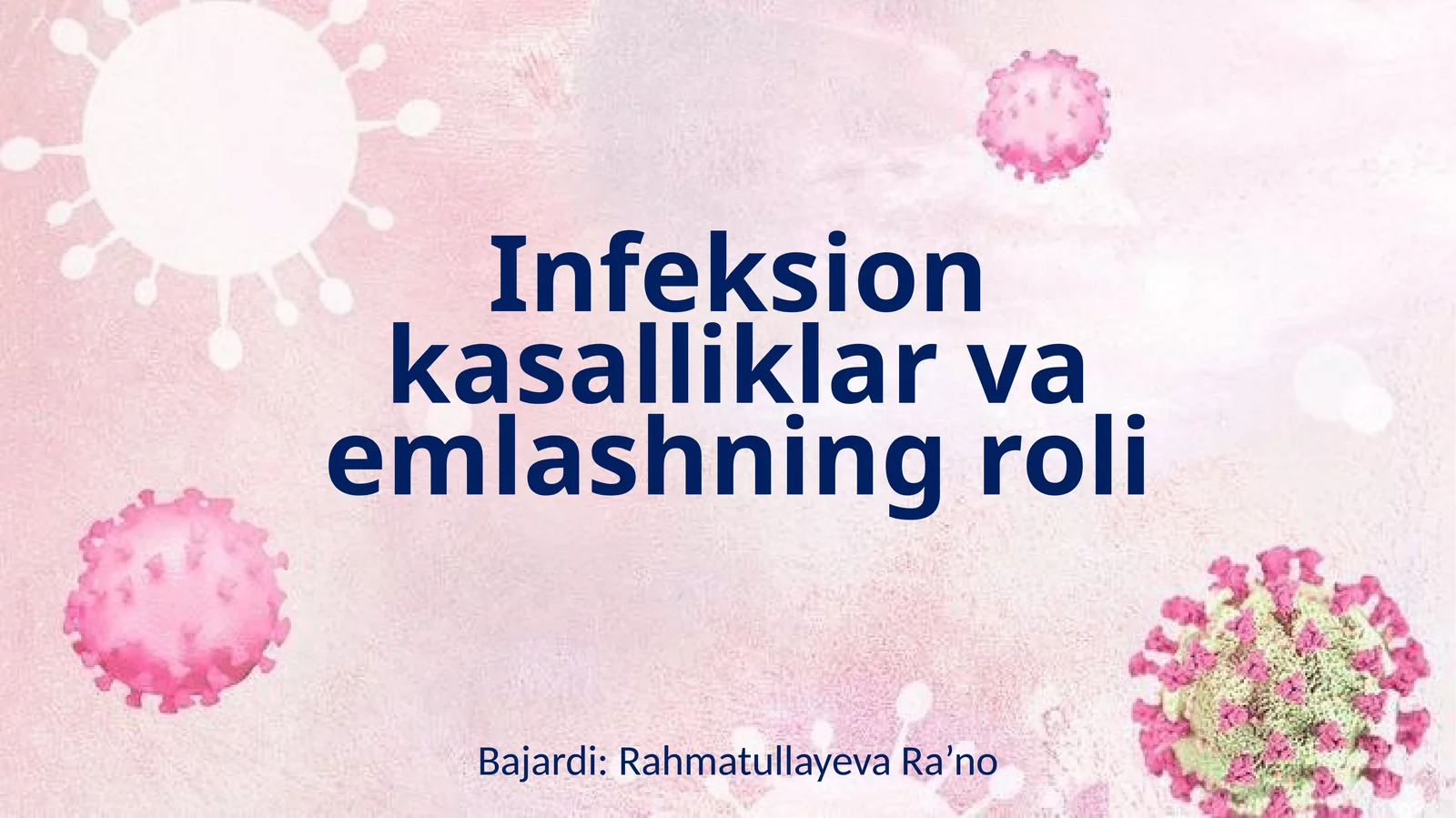 Infeksion kasalliklar va emlashning roli

Bajardi: Rahmatullayeva Ra’no